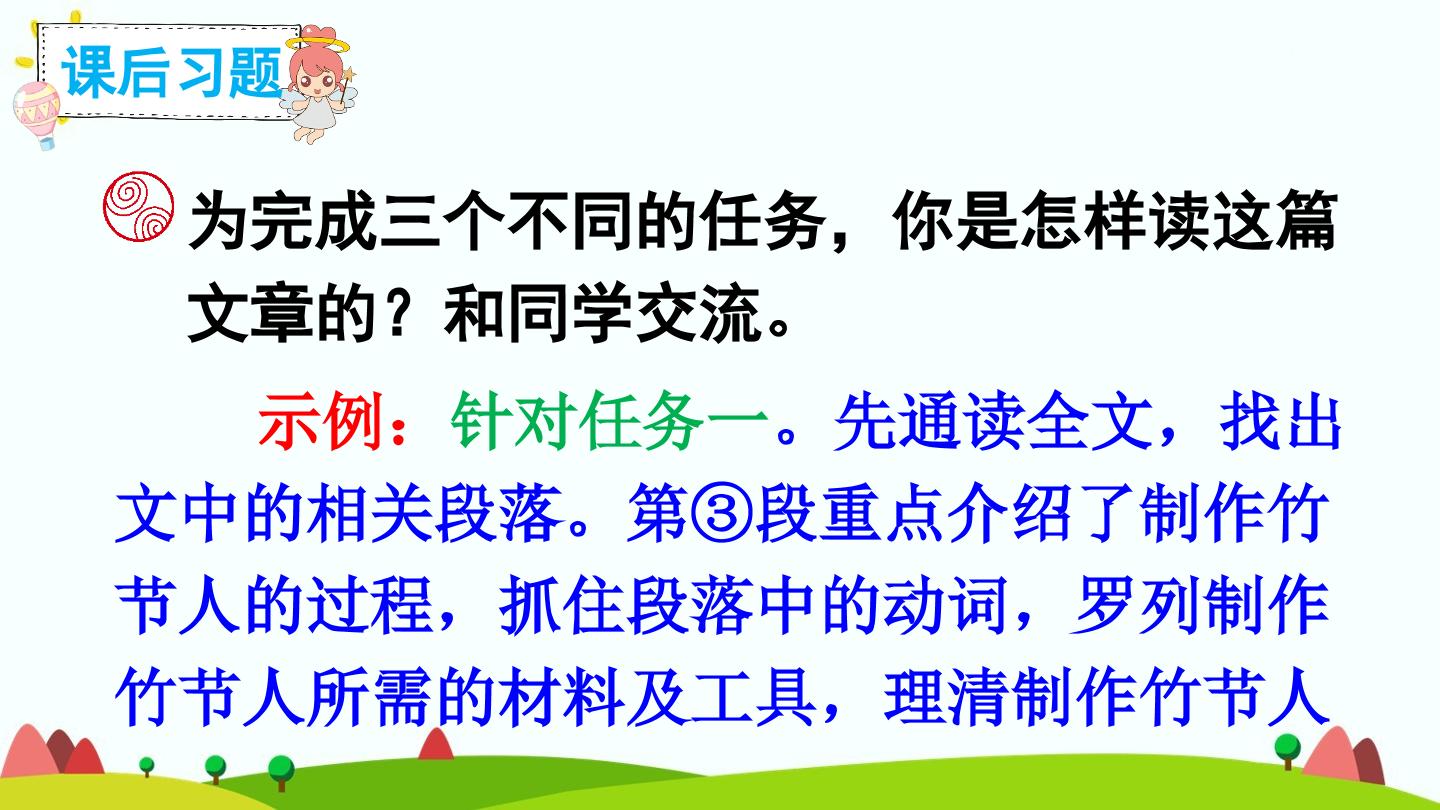 课后习题

为完成三个不同的任务，你是怎样读这篇文章的？和同学交流。

示例：针对任务一。先通读全文，找出文中的相关段落。第③段重点介绍了制作竹节人的过程，抓住段落中的动词，罗列制作竹节人所需的材料及工具，理清制作竹节人